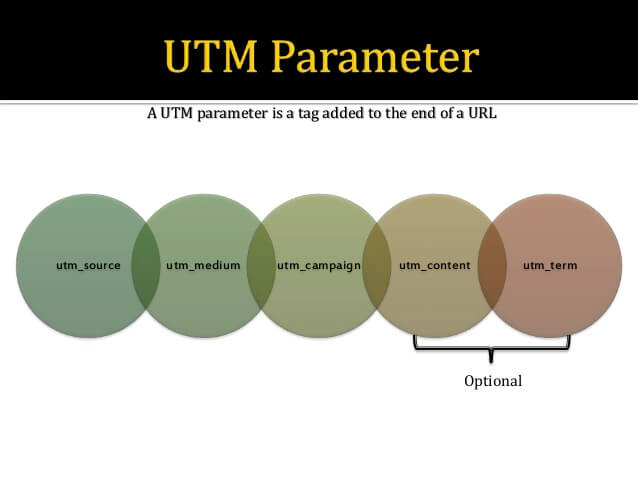 UTM Parameter

A UTM parameter is a tag added to the end of a URL

utm_source

utm_medium

utm_campaign

utm_content

utm_term

Optional